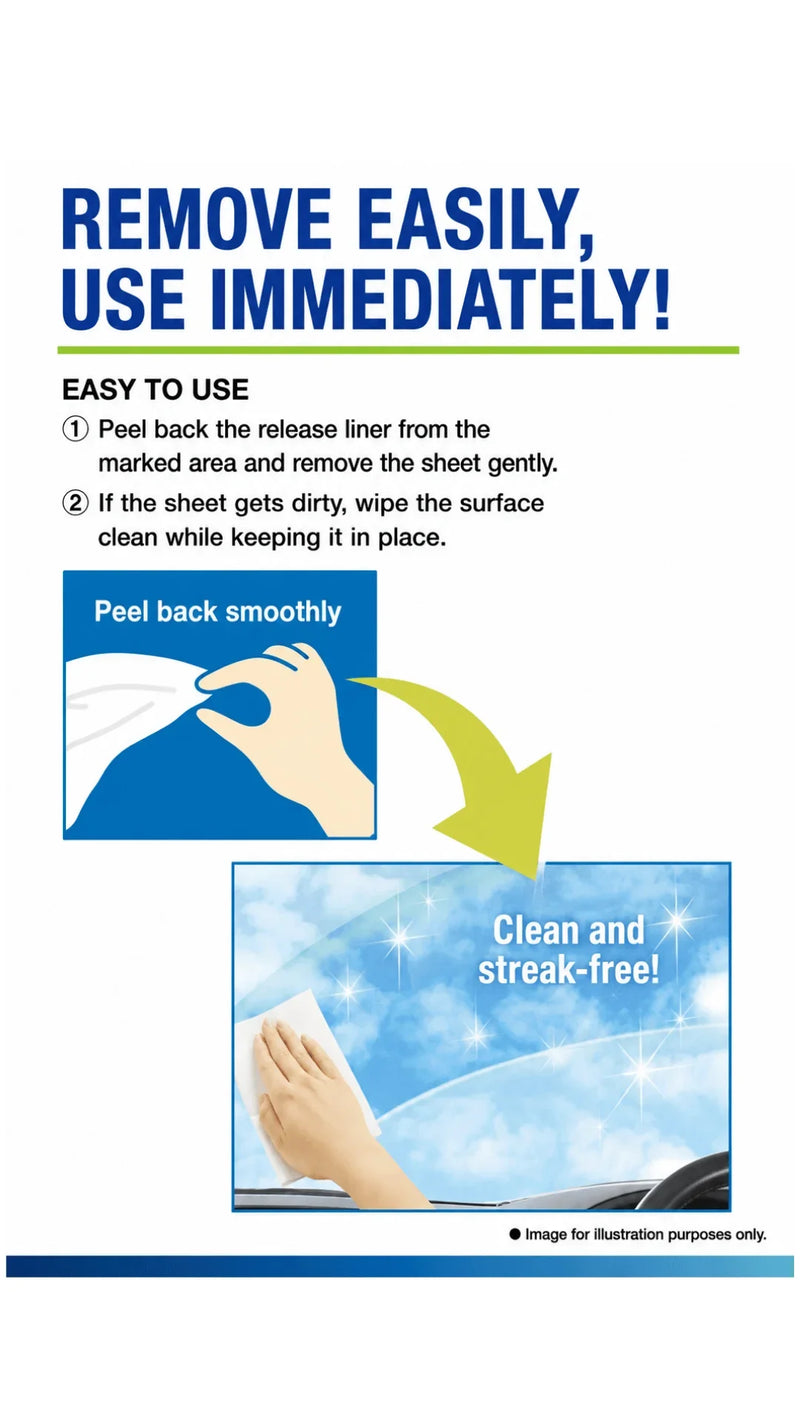 REMOVE EASILY, USE IMMEDIATELY!

EASY TO USE

① Peel back the release liner from the marked area and remove the sheet gently.

② If the sheet gets dirty, wipe the surface clean while keeping it in place.

Peel back smoothly

Clean and streak-free!

• Image for illustration purposes only.